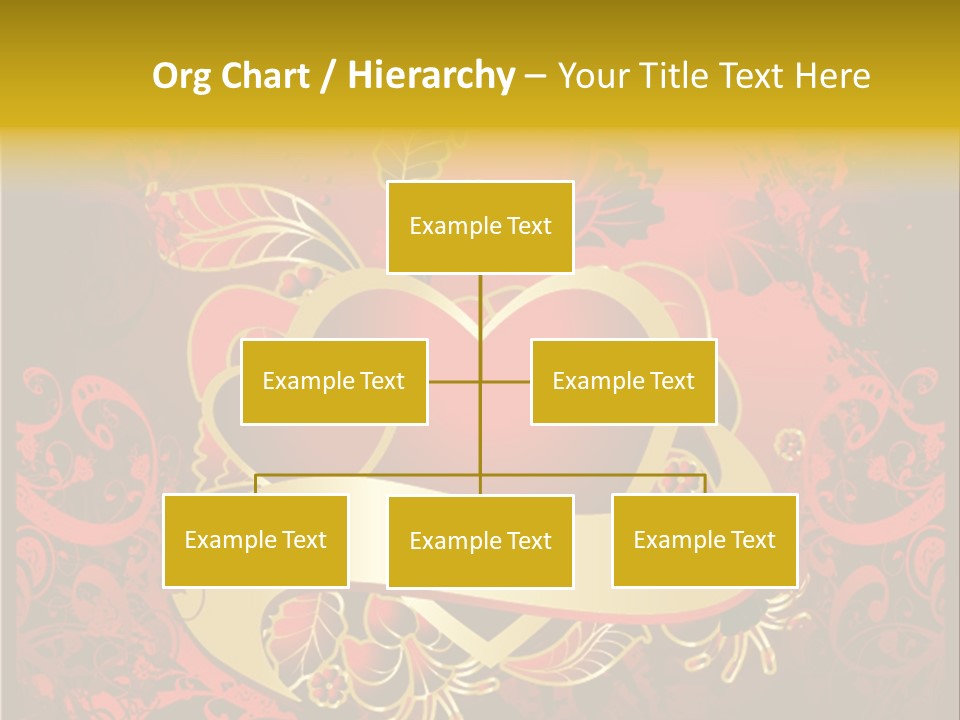 Org Chart / Hierarchy – Your Title Text Here

Example Text

Example Text

Example Text

Example Text

Example Text

Example Text